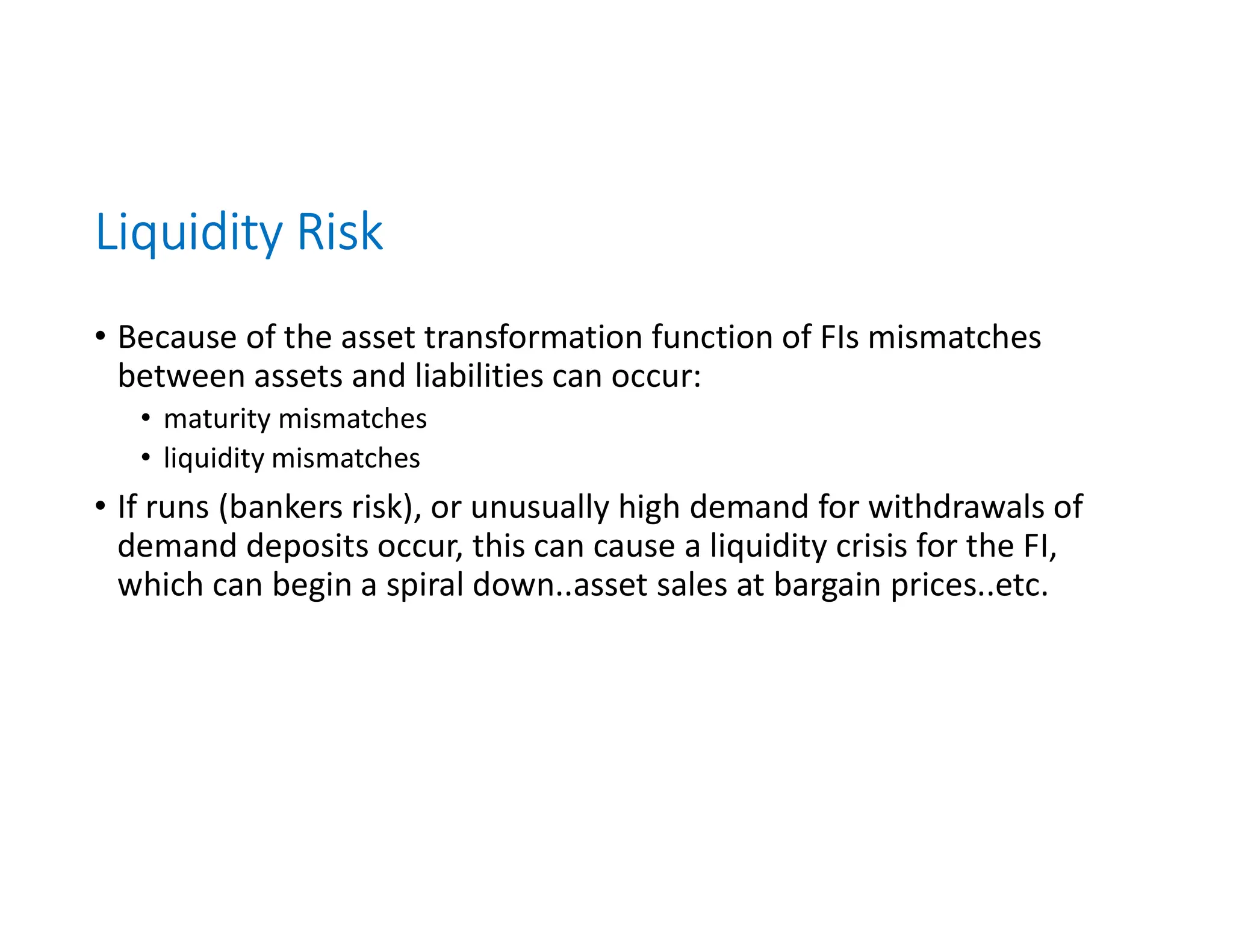 Liquidity Risk

• Because of the asset transformation function of FIs mismatches between assets and liabilities can occur:
  • maturity mismatches
  • liquidity mismatches
• If runs (bankers risk), or unusually high demand for withdrawals of demand deposits occur, this can cause a liquidity crisis for the FI, which can begin a spiral down..asset sales at bargain prices..etc.